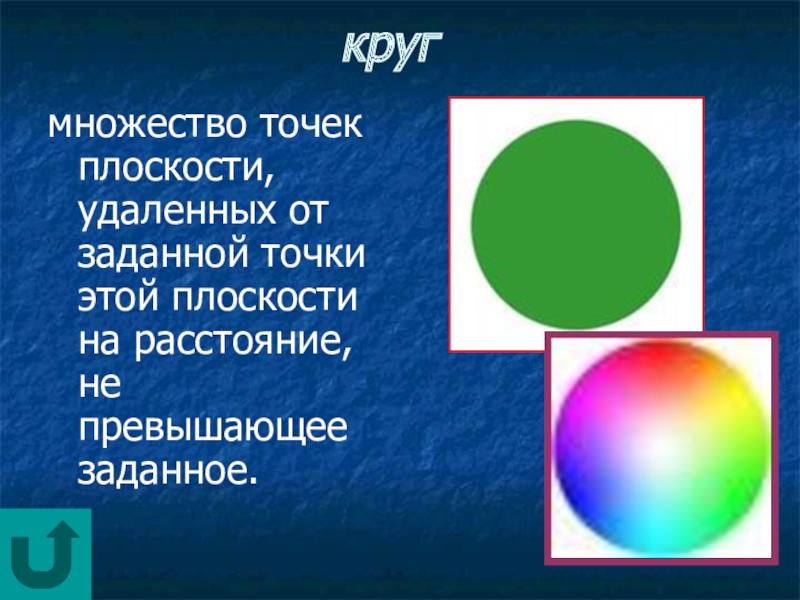 круг

множество точек плоскости, удаленных от заданной точки этой плоскости на расстояние, не превышающее заданное.